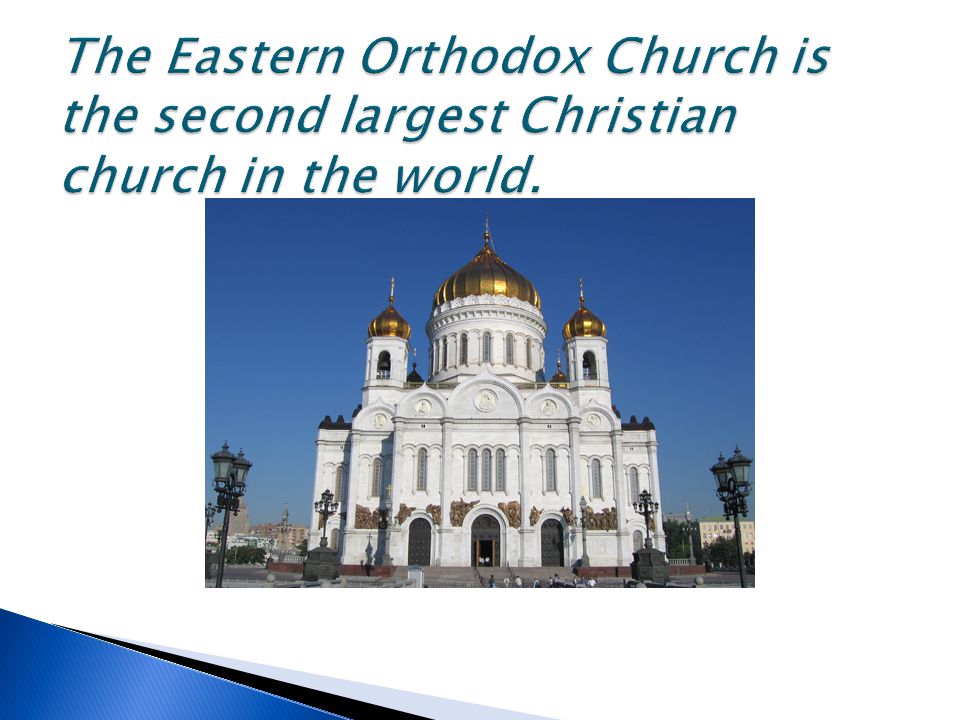 The Eastern Orthodox Church is the second largest Christian church in the world.